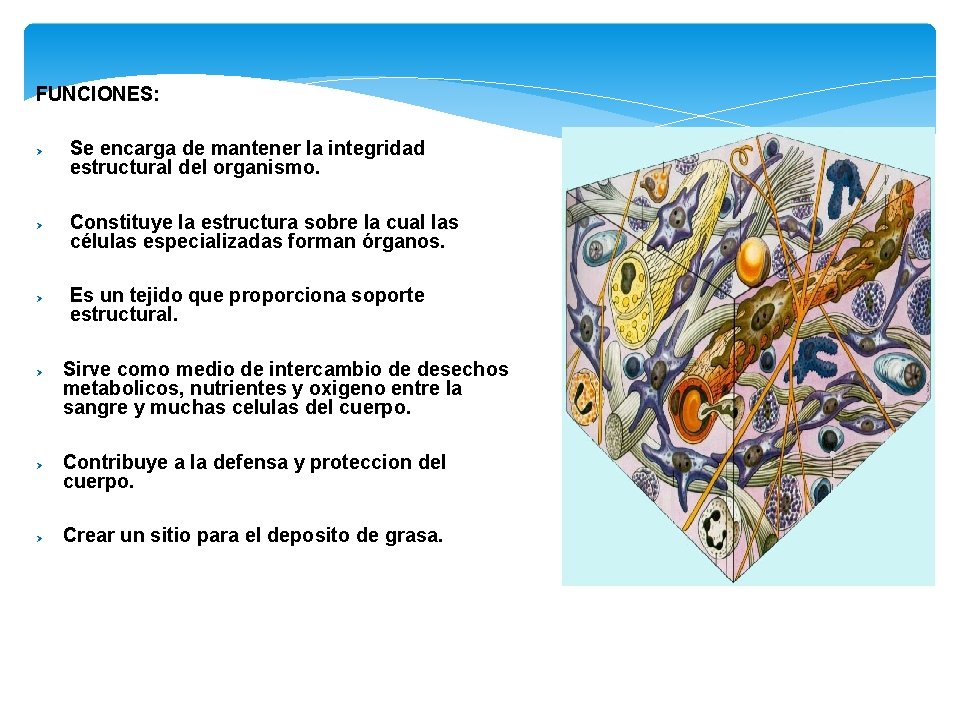 FUNCIONES:

Se encarga de mantener la integridad estructural del organismo.

Constituye la estructura sobre la cual las células especializadas forman órganos.

Es un tejido que proporciona soporte estructural.

Sirve como medio de intercambio de desechos metabolicos, nutrientes y oxigeno entre la sangre y muchas celulas del cuerpo.

Contribuye a la defensa y proteccion del cuerpo.

Crear un sitio para el deposito de grasa.